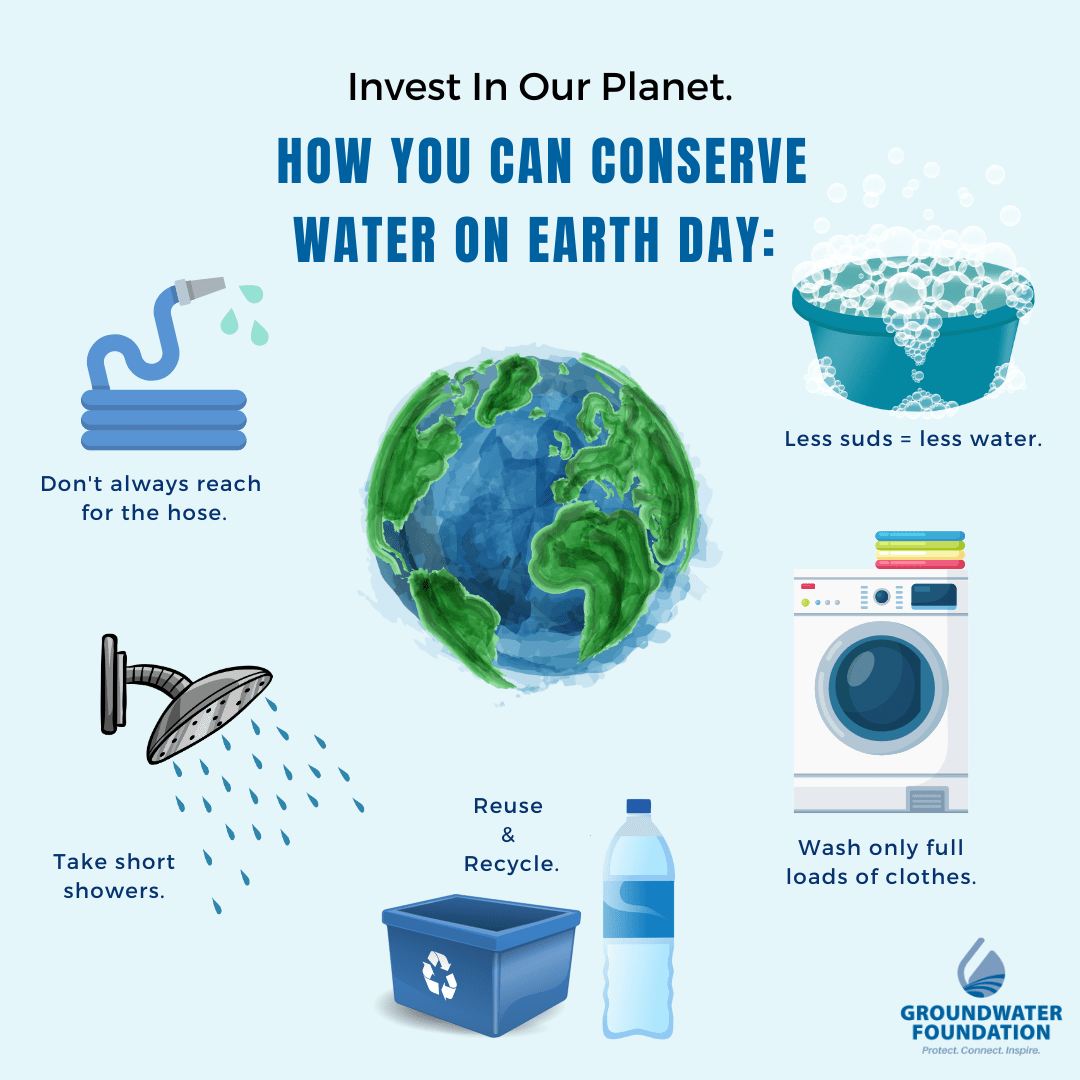 Invest In Our Planet.

HOW YOU CAN CONSERVE WATER ON EARTH DAY:

Don't always reach for the hose.

Less suds = less water.

Take short showers.

Reuse & Recycle.

Wash only full loads of clothes.

GROUNDWATER FOUNDATION
Protect. Connect. Inspire.